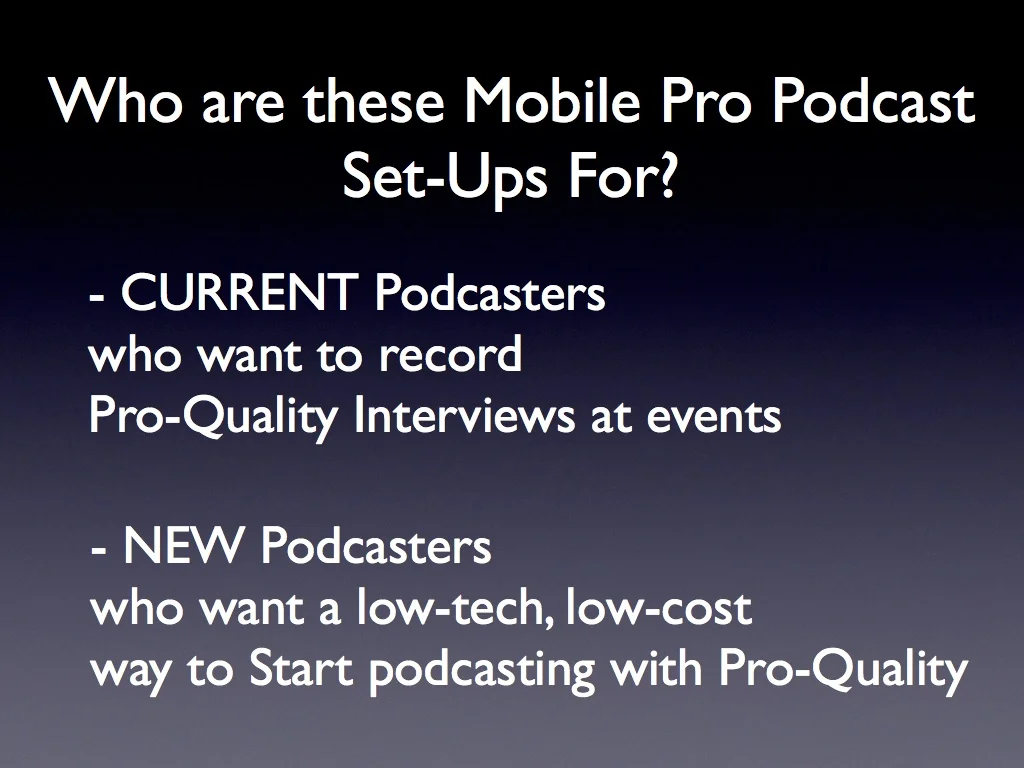 Who are these Mobile Pro Podcast Set-Ups For?

- CURRENT Podcasters who want to record Pro-Quality Interviews at events

- NEW Podcasters who want a low-tech, low-cost way to Start podcasting with Pro-Quality